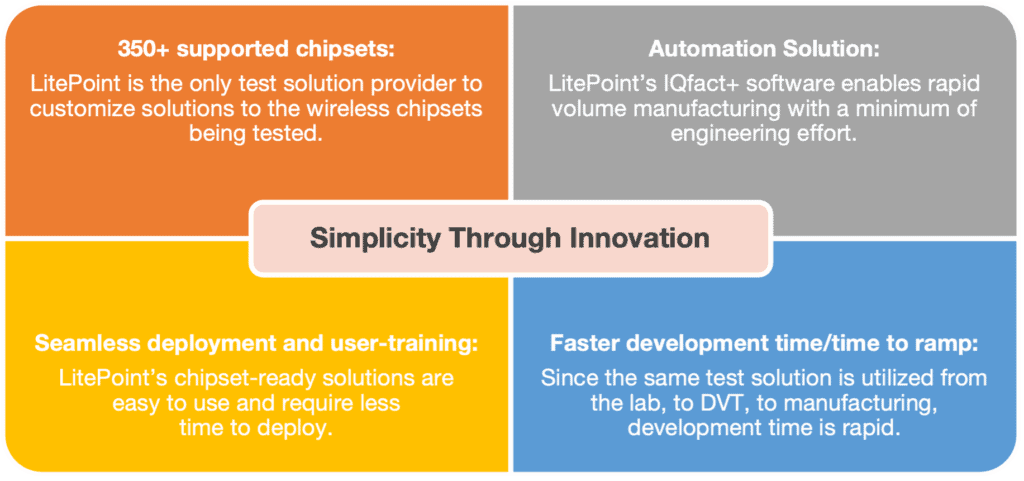 350+ supported chipsets:
LitePoint is the only test solution provider to customize solutions to the wireless chipsets being tested.

Automation Solution:
LitePoint's IQfact+ software enables rapid volume manufacturing with a minimum of engineering effort.

Simplicity Through Innovation

Seamless deployment and user-training:
LitePoint's chipset-ready solutions are easy to use and require less time to deploy.

Faster development time/time to ramp:
Since the same test solution is utilized from the lab, to DVT, to manufacturing, development time is rapid.